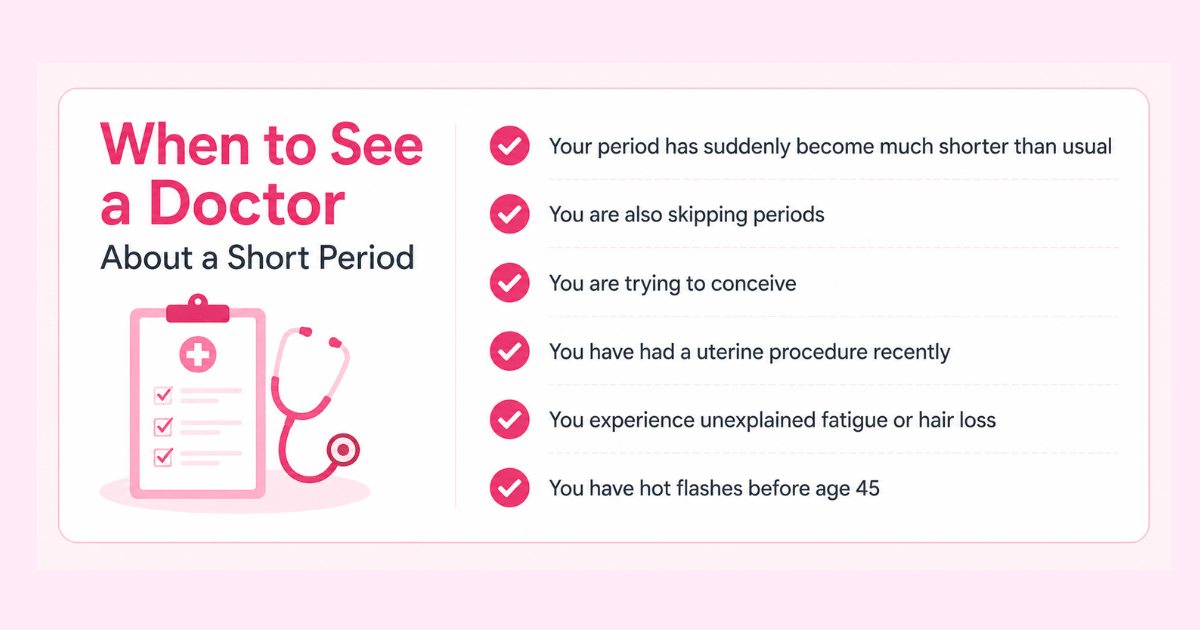 When to See a Doctor
About a Short Period

Your period has suddenly become much shorter than usual

You are also skipping periods

You are trying to conceive

You have had a uterine procedure recently

You experience unexplained fatigue or hair loss

You have hot flashes before age 45